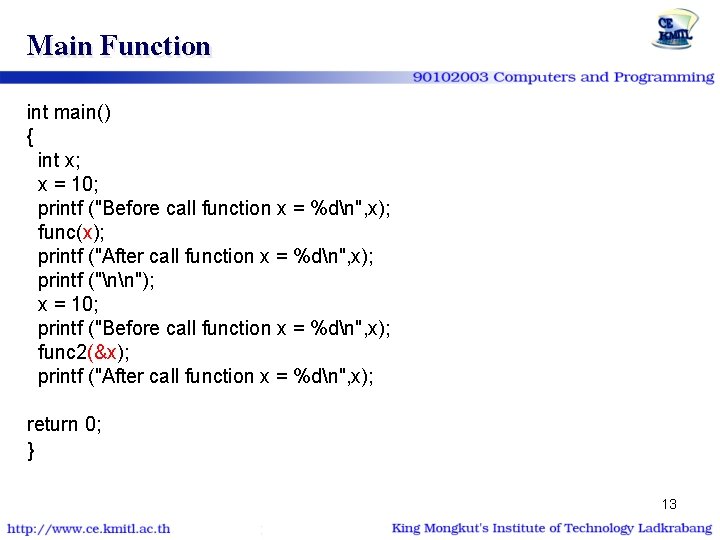 Main Function

CE KMITL

90102003 Computers and Programming

int main()
{
int x;
x = 10;
printf ("Before call function x = %d\n",x);
func(x);
printf ("After call function x = %d\n",x);
printf ("\n\n");
x = 10;
printf ("Before call function x = %d\n",x);
func2(&x);
printf ("After call function x = %d\n",x);

return 0;
}

13

http://www.ce.kmitl.ac.th

King Mongkut's Institute of Technology Ladkrabang